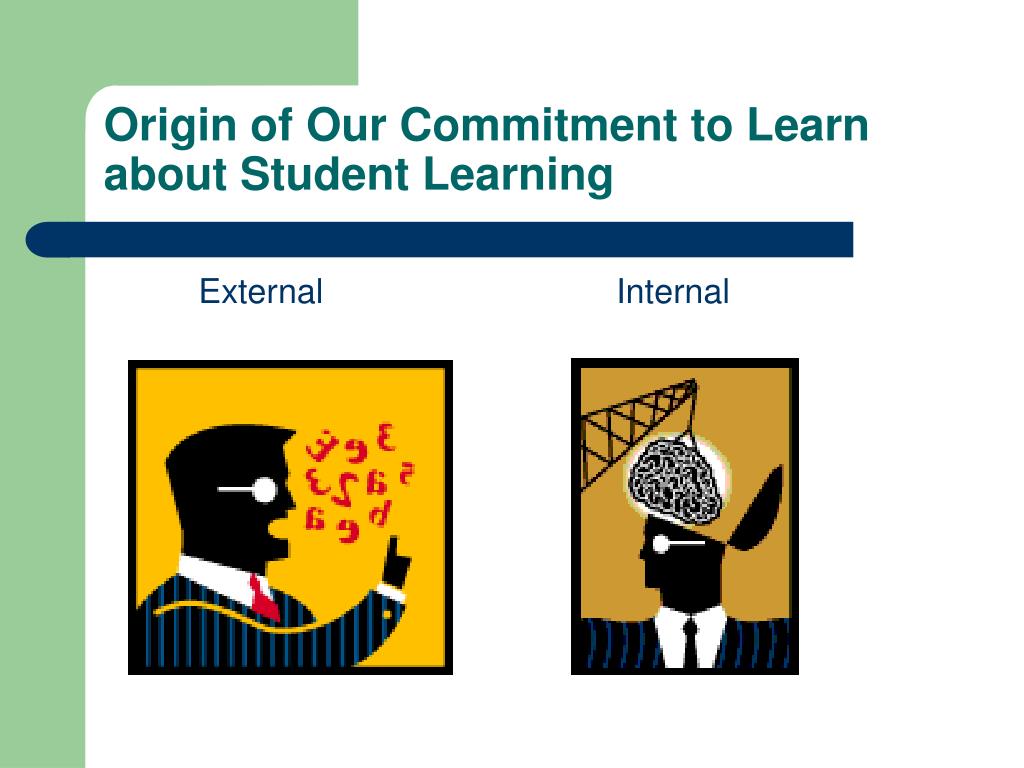 Origin of Our Commitment to Learn about Student Learning

External

Internal